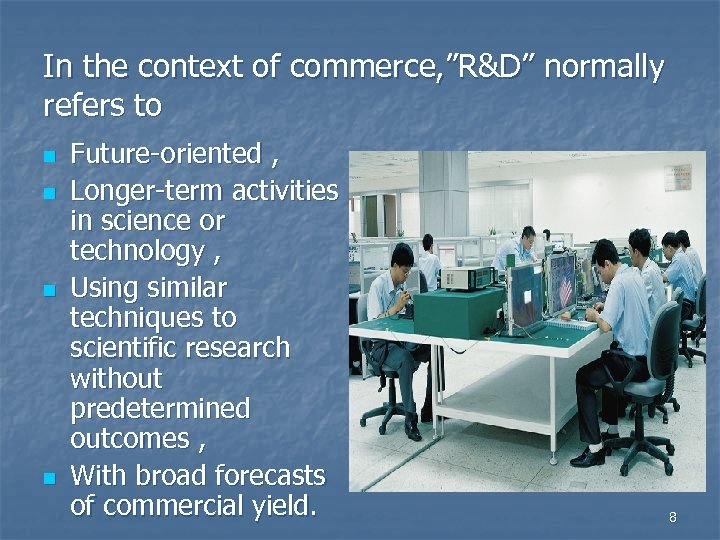 In the context of commerce,"R&D" normally refers to

- Future-oriented ,
- Longer-term activities in science or technology ,
- Using similar techniques to scientific research without predetermined outcomes ,
- With broad forecasts of commercial yield.

8